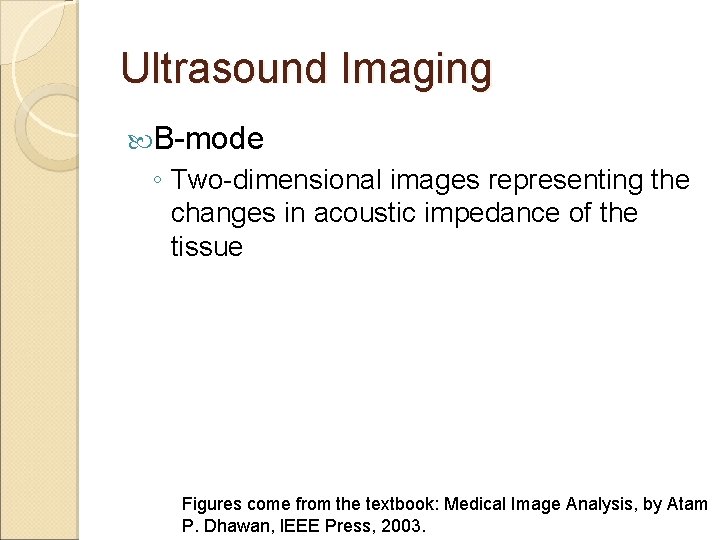 Ultrasound Imaging

B-mode

◦ Two-dimensional images representing the changes in acoustic impedance of the tissue

Figures come from the textbook: Medical Image Analysis, by Atam P. Dhawan, IEEE Press, 2003.